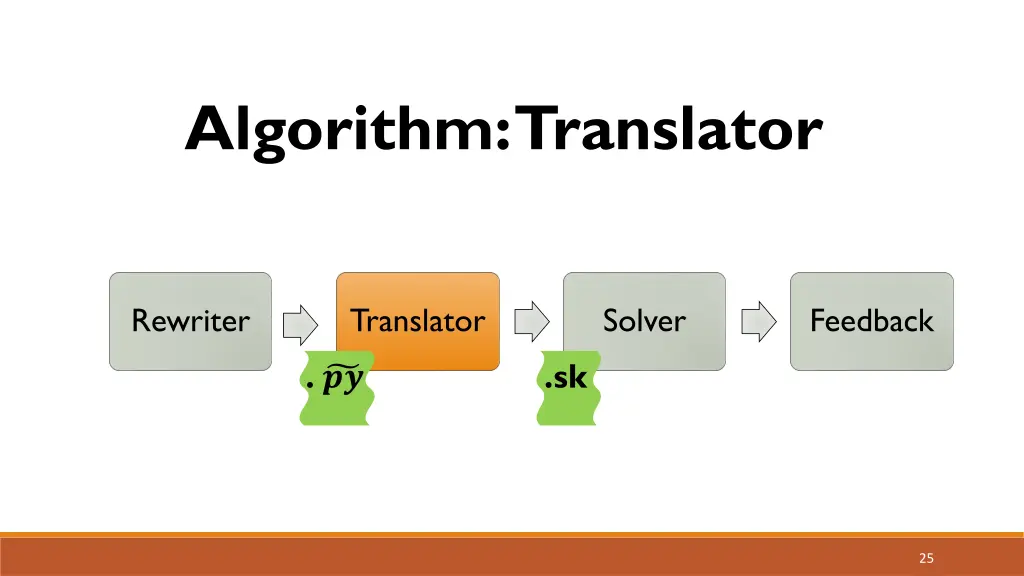 Algorithm: Translator

Rewriter

Translator

Solver

Feedback

$.\widetilde{py}$

.sk

25